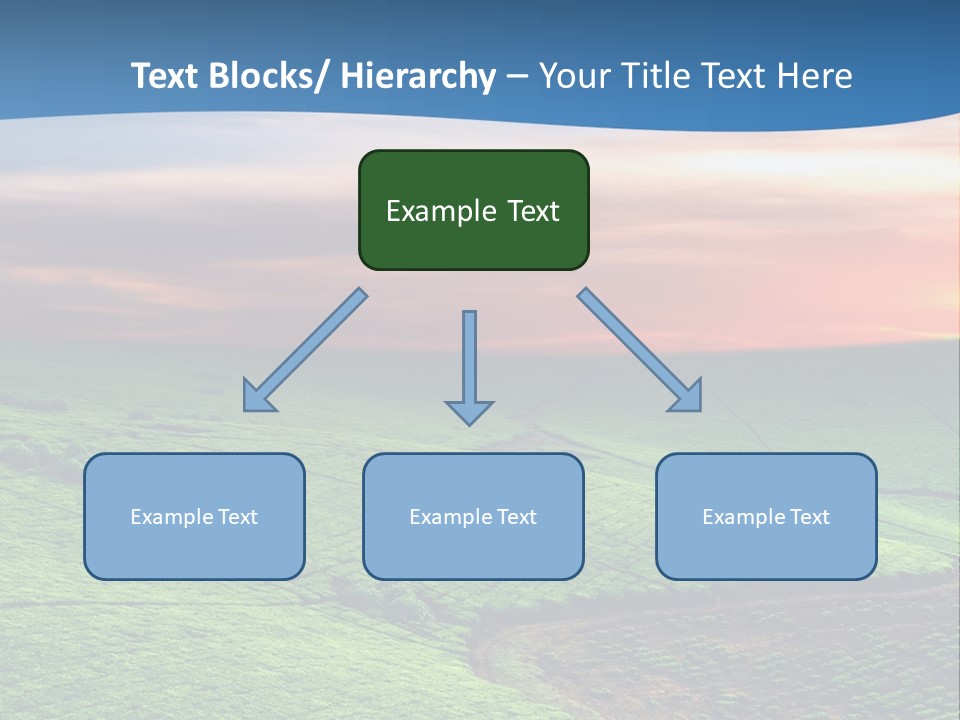 Text Blocks/ Hierarchy – Your Title Text Here

Example Text

Example Text

Example Text

Example Text